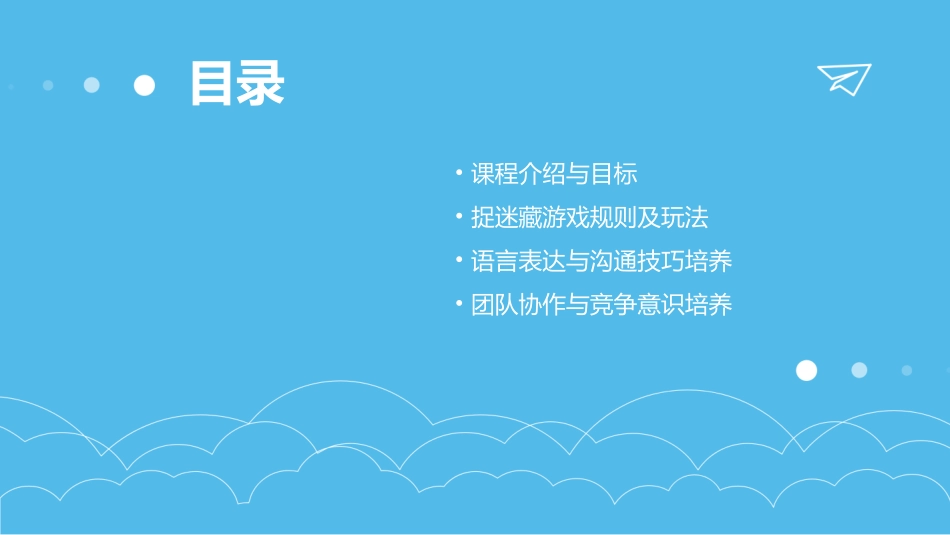 目录

• 课程介绍与目标
• 捉迷藏游戏规则及玩法
• 语言表达与沟通技巧培养
• 团队协作与竞争意识培养